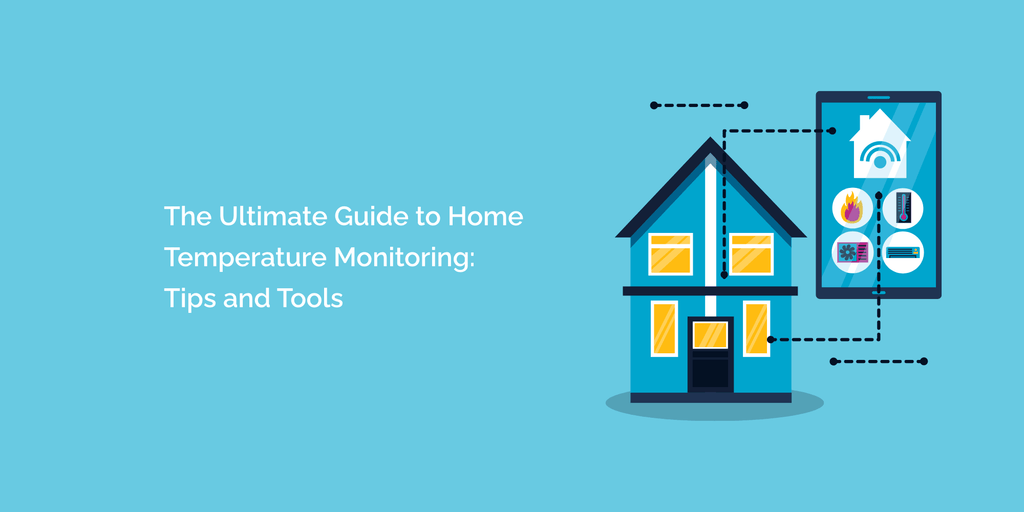 The Ultimate Guide to Home Temperature Monitoring: Tips and Tools